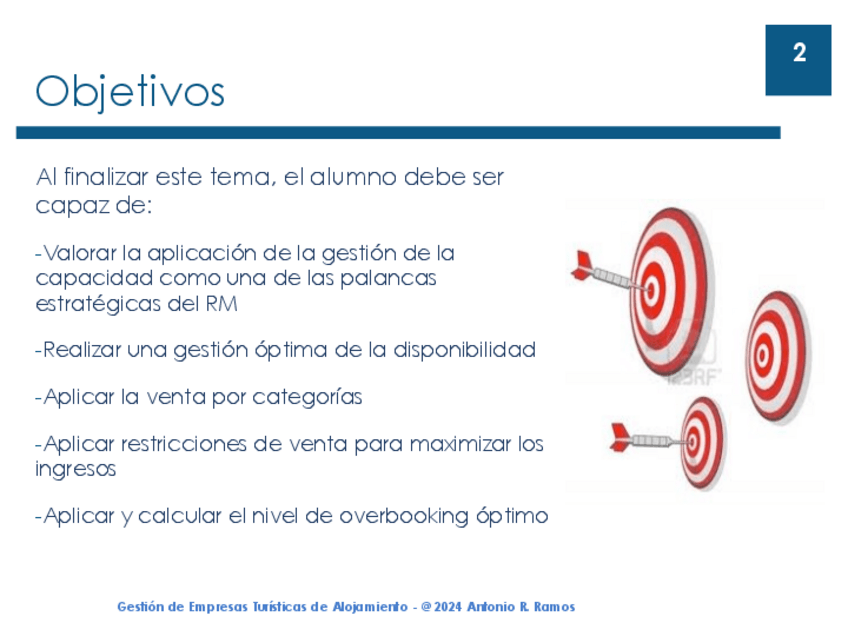 2

Objetivos

Al finalizar este tema, el alumno debe ser capaz de:

-Valorar la aplicación de la gestión de la capacidad como una de las palancas estratégicas del RM

-Realizar una gestión óptima de la disponibilidad

-Aplicar la venta por categorías

-Aplicar restricciones de venta para maximizar los ingresos

-Aplicar y calcular el nivel de overbooking óptimo

123RF

Gestión de Empresas Turísticas de Alojamiento - @2024 Antonio R. Ramos